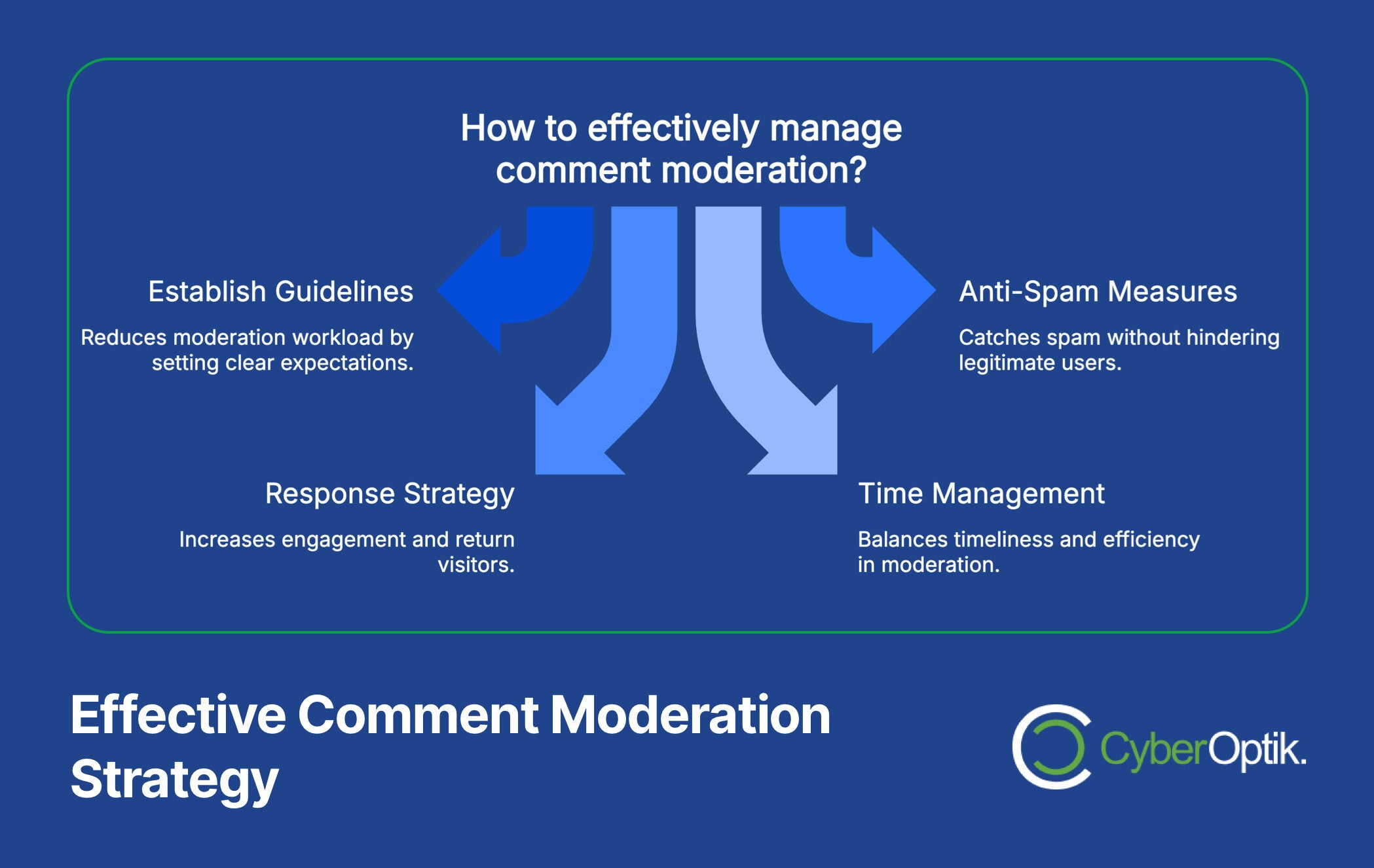 How to effectively manage comment moderation?

Establish Guidelines

Reduces moderation workload by setting clear expectations.

Anti-Spam Measures

Catches spam without hindering legitimate users.

Response Strategy

Increases engagement and return visitors.

Time Management

Balances timeliness and efficiency in moderation.

Effective Comment Moderation Strategy

CyberOptik.